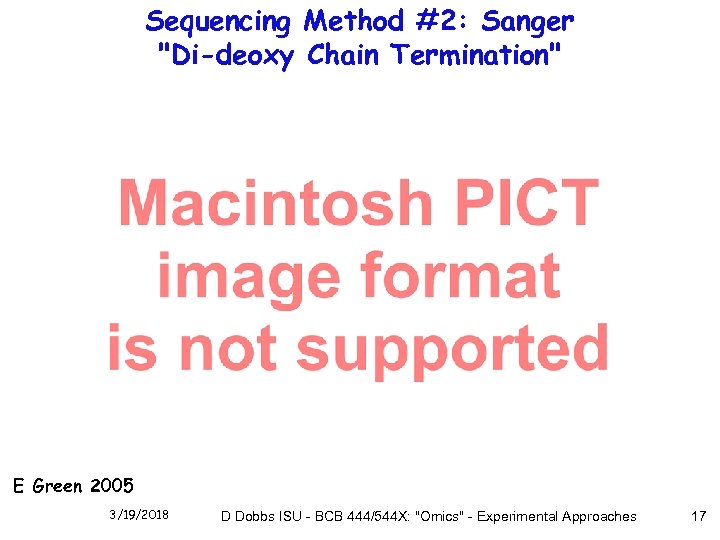 Sequencing Method #2: Sanger
"Di-deoxy Chain Termination"

Macintosh PICT image format is not supported

E Green 2005

3/19/2018

D Dobbs ISU - BCB 444/544X: "Omics" - Experimental Approaches

17